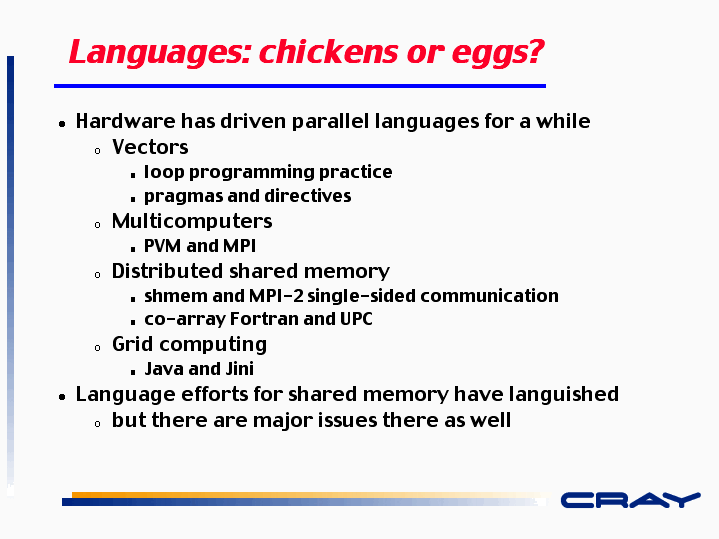 Languages: chickens or eggs?

- Hardware has driven parallel languages for a while
  - Vectors
    - loop programming practice
    - pragmas and directives
  - Multicomputers
    - PVM and MPI
  - Distributed shared memory
    - shmem and MPI-2 single-sided communication
    - co-array Fortran and UPC
  - Grid computing
    - Java and Jini
- Language efforts for shared memory have languished
  - but there are major issues there as well

CRAY